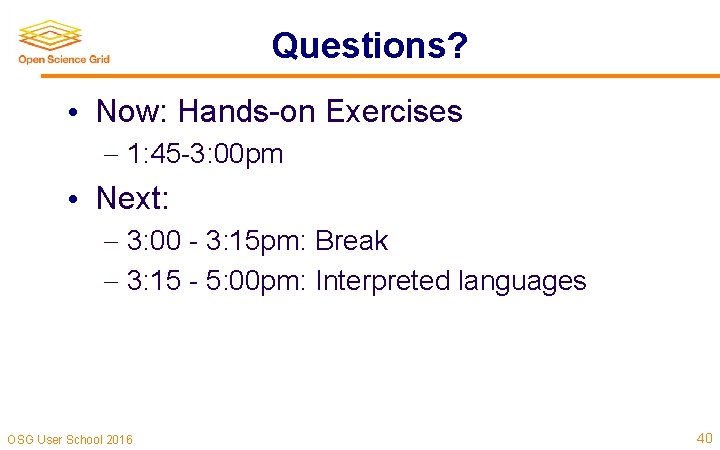 Open Science Grid

Questions?

• Now: Hands-on Exercises
– 1:45-3:00pm

• Next:
– 3:00 - 3:15pm: Break
– 3:15 - 5:00pm: Interpreted languages

OSG User School 2016

40